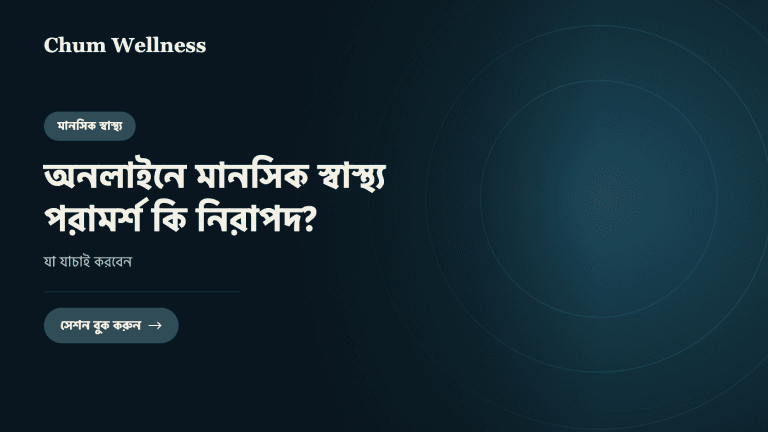 Chum Wellness

মানসিক স্বাস্থ্য

অনলাইনে মানসিক স্বাস্থ্য পরামর্শ কি নিরাপদ?

যা যাচাই করবেন

সেশন বুক করুন →